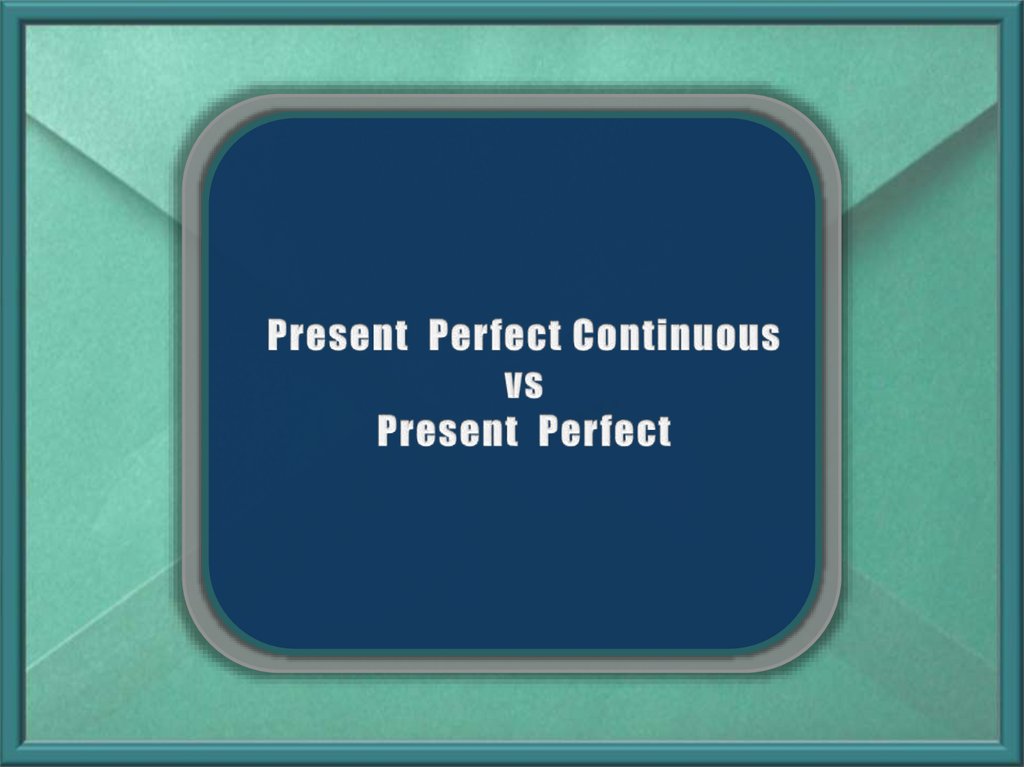 Present Perfect Continuous
vs
Present Perfect